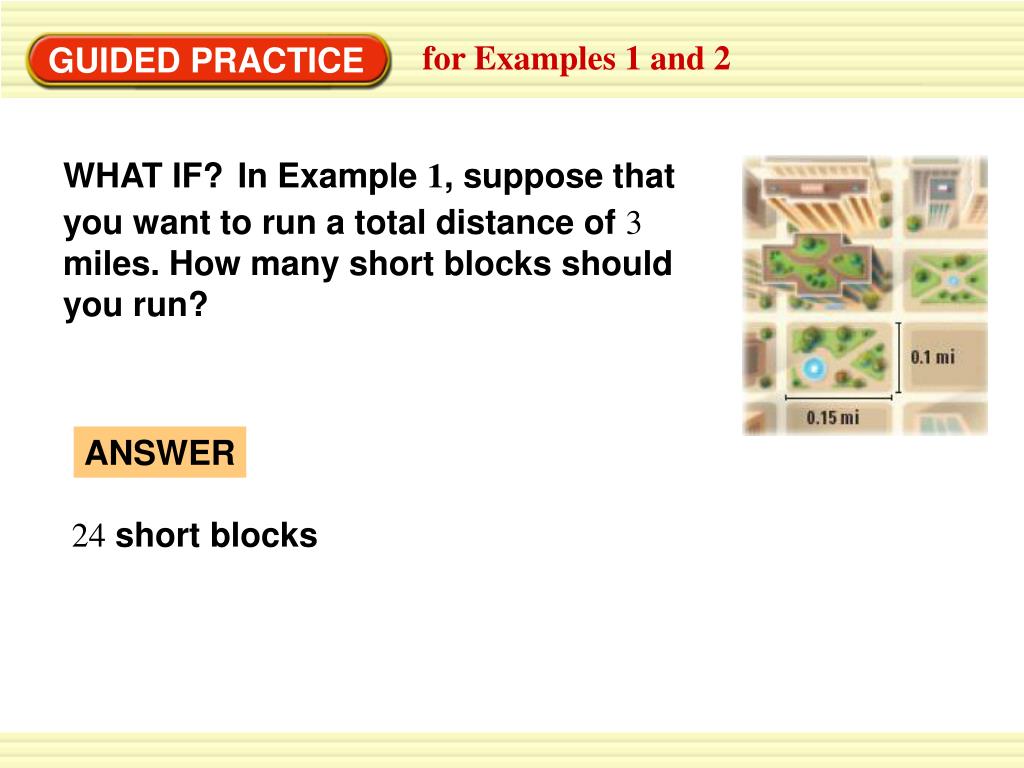 GUIDED PRACTICE

for Examples 1 and 2

WHAT IF? In Example 1, suppose that you want to run a total distance of 3 miles. How many short blocks should you run?

0.1 mi

0.15 mi

ANSWER

24 short blocks